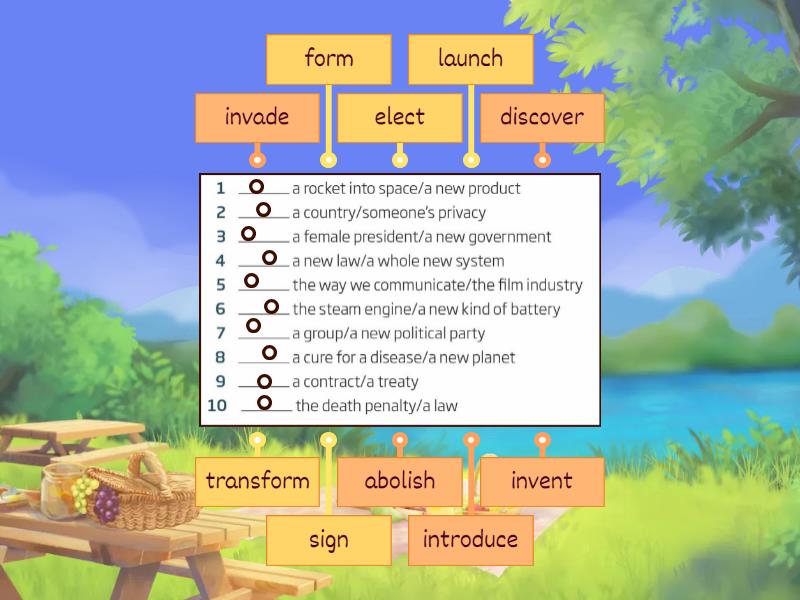 form

launch

invade

elect

discover

1 ______ a rocket into space/a new product
2 ______ a country/someone's privacy
3 ______ a female president/a new government
4 ______ a new law/a whole new system
5 ______ the way we communicate/the film industry
6 ______ the steam engine/a new kind of battery
7 ______ a group/a new political party
8 ______ a cure for a disease/a new planet
9 ______ a contract/a treaty
10 ______ the death penalty/a law

transform

abolish

invent

sign

introduce